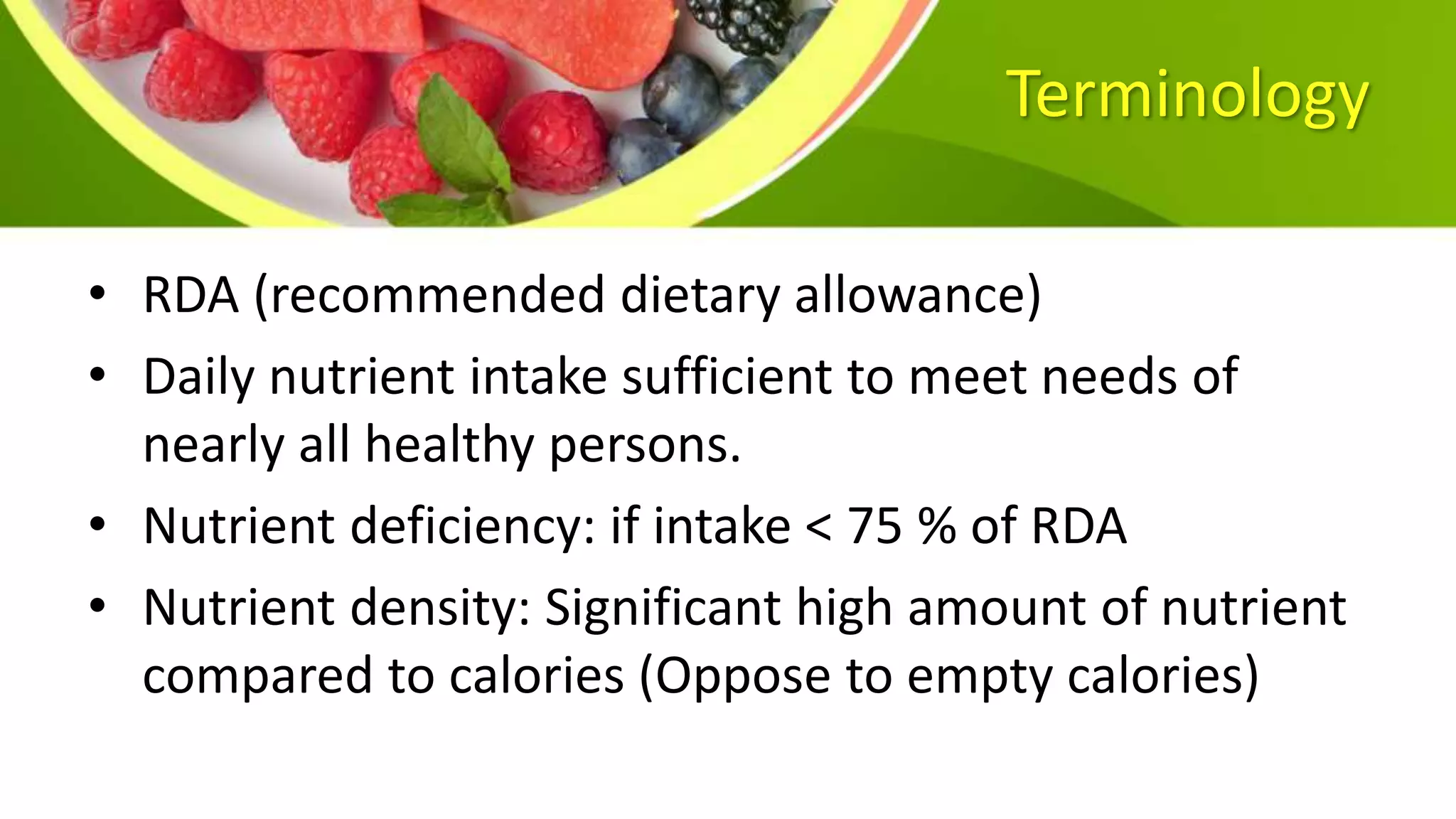 Terminology

• RDA (recommended dietary allowance)
• Daily nutrient intake sufficient to meet needs of nearly all healthy persons.
• Nutrient deficiency: if intake < 75 % of RDA
• Nutrient density: Significant high amount of nutrient compared to calories (Oppose to empty calories)